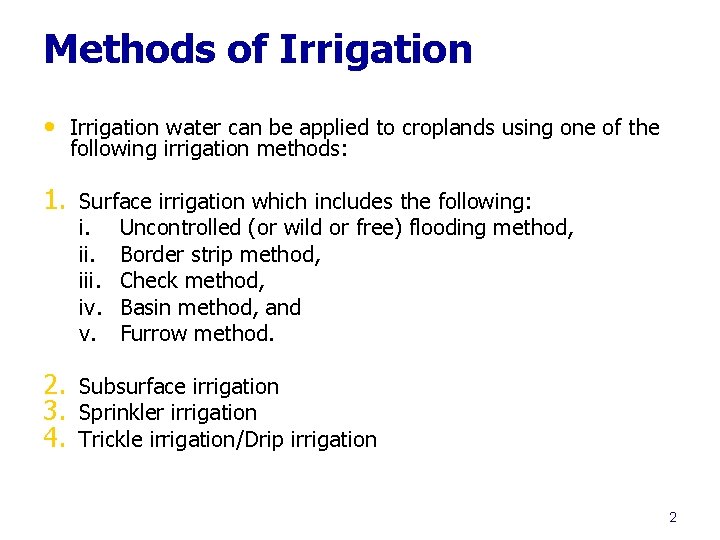 Methods of Irrigation

• Irrigation water can be applied to croplands using one of the following irrigation methods:

1. Surface irrigation which includes the following:
i. Uncontrolled (or wild or free) flooding method,
ii. Border strip method,
iii. Check method,
iv. Basin method, and
v. Furrow method.

2. Subsurface irrigation
3. Sprinkler irrigation
4. Trickle irrigation/Drip irrigation

2